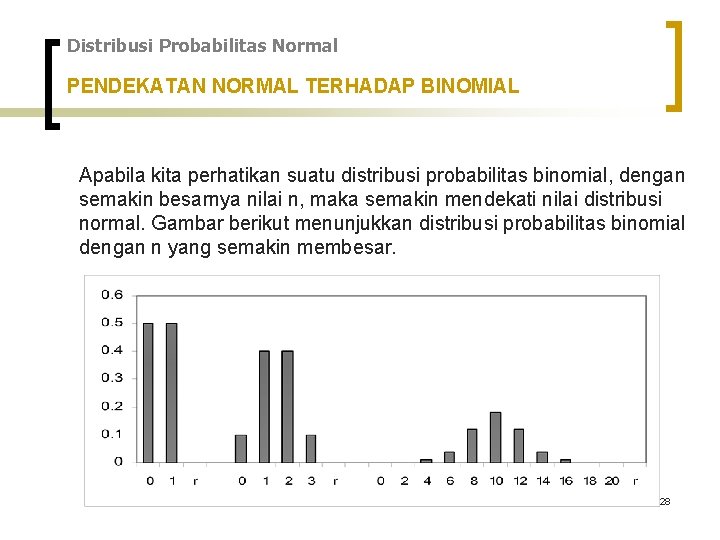 Distribusi Probabilitas Normal

PENDEKATAN NORMAL TERHADAP BINOMIAL

Apabila kita perhatikan suatu distribusi probabilitas binomial, dengan semakin besarnya nilai n, maka semakin mendekati nilai distribusi normal. Gambar berikut menunjukkan distribusi probabilitas binomial dengan n yang semakin membesar.

0.6
0.5
0.4
0.3
0.2
0.1
0

0 1 r 0 1 2 3 r 0 2 4 6 8 10 12 14 16 18 20 r

28